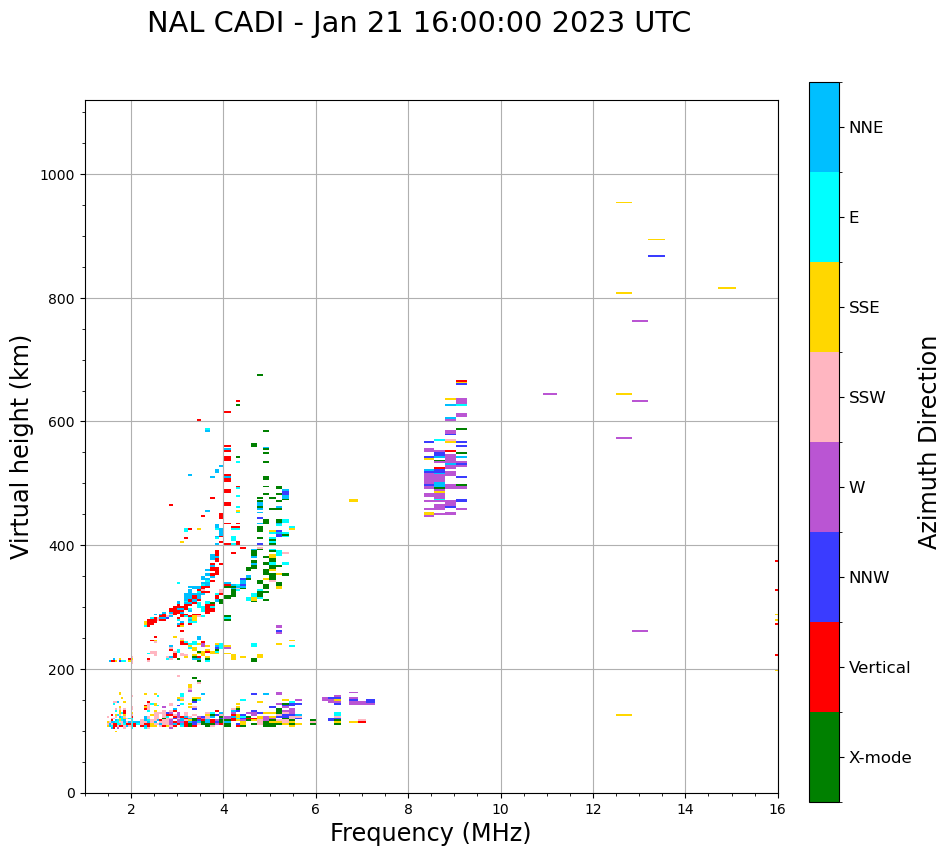 NAL CADI - Jan 21 16:00:00 2023 UTC

Virtual height (km)

1000
800
600
400
200
0

2
4
6
8
10
12
14
16

Frequency (MHz)

NNE
E
SSE
SSW
W
NNW
Vertical
X-mode

Azimuth Direction